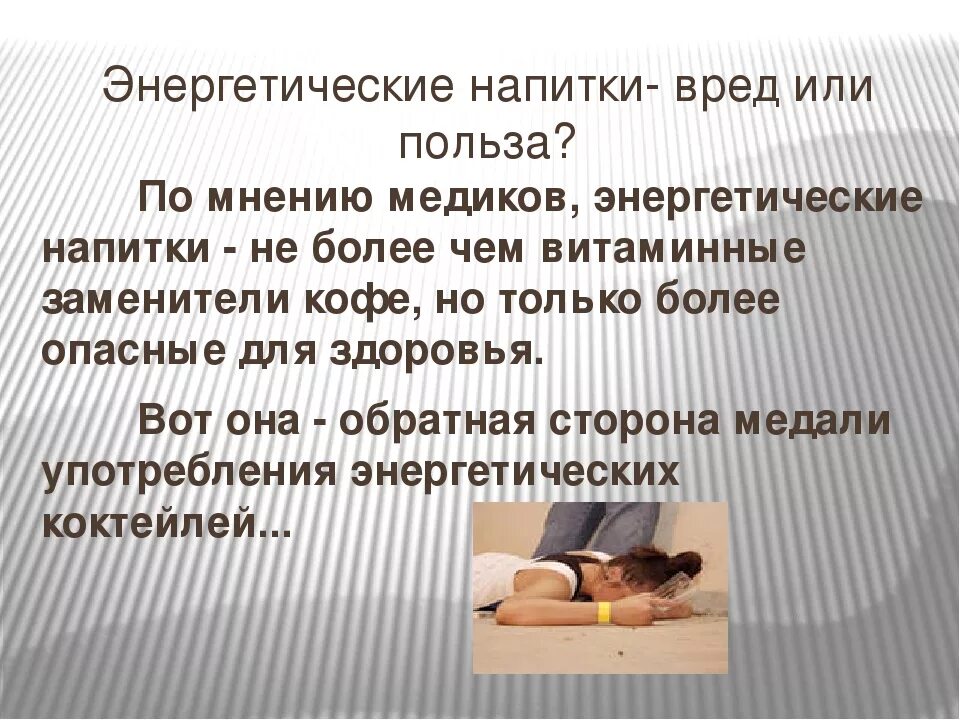 Энергетические напитки- вред или польза?

По мнению медиков, энергетические напитки - не более чем витаминные заменители кофе, но только более опасные для здоровья.

Вот она - обратная сторона медали употребления энергетических коктейлей...